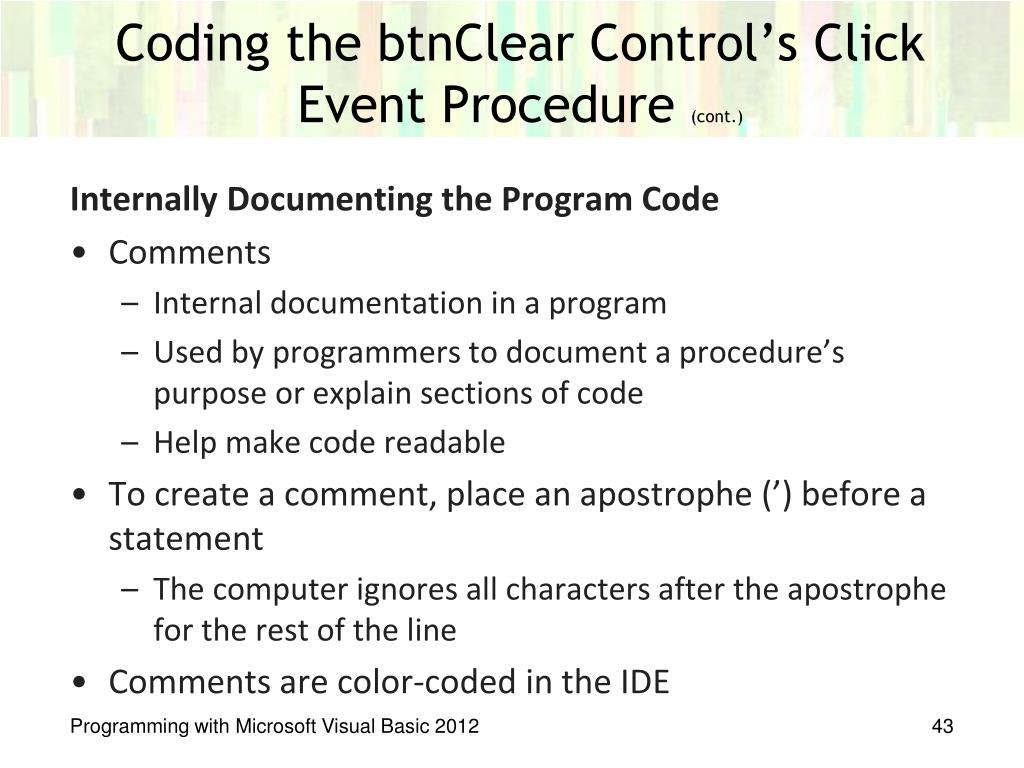 Coding the btnClear Control’s Click Event Procedure (cont.)

Internally Documenting the Program Code

• Comments
– Internal documentation in a program
– Used by programmers to document a procedure’s purpose or explain sections of code
– Help make code readable
• To create a comment, place an apostrophe (’) before a statement
– The computer ignores all characters after the apostrophe for the rest of the line
• Comments are color-coded in the IDE

Programming with Microsoft Visual Basic 2012

43